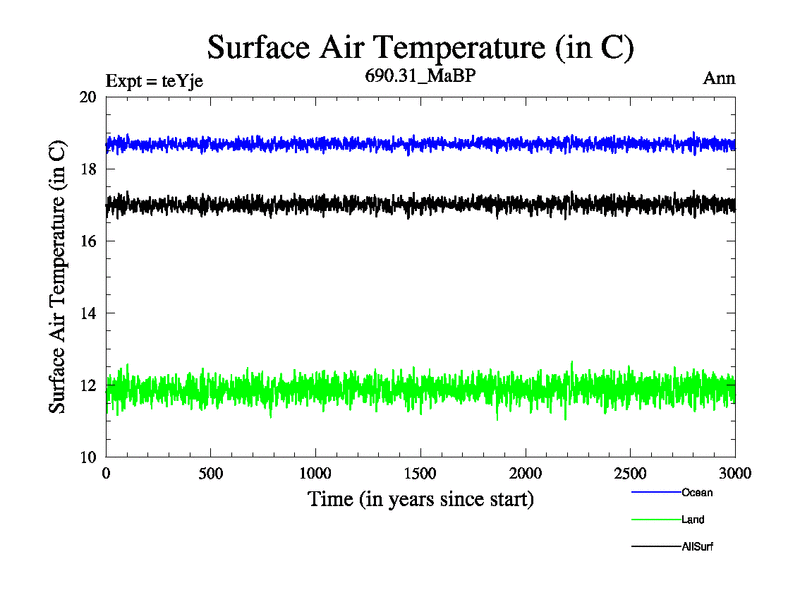 Surface Air Temperature (in C)

Expt = teYje

690.31_MaBP

Ann

Surface Air Temperature (in C)

20
18
16
14
12
10

0
500
1000
1500
2000
2500
3000

Time (in years since start)

Ocean
Land
AllSurf